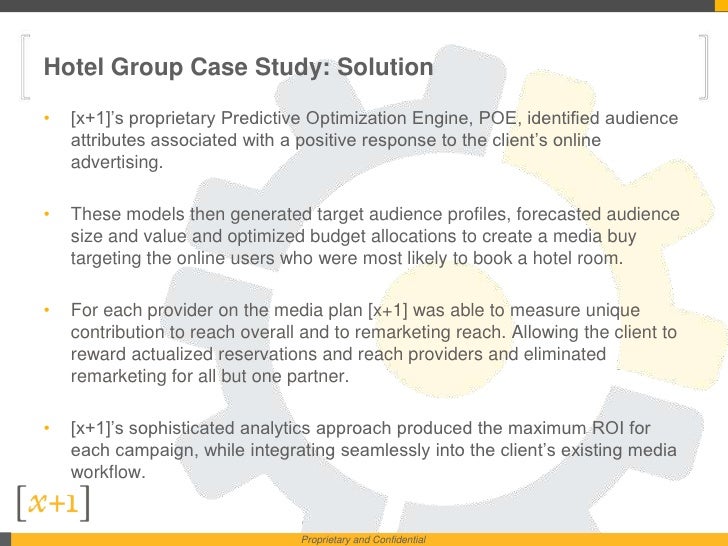 Hotel Group Case Study: Solution

• [x+1]'s proprietary Predictive Optimization Engine, POE, identified audience attributes associated with a positive response to the client's online advertising.

• These models then generated target audience profiles, forecasted audience size and value and optimized budget allocations to create a media buy targeting the online users who were most likely to book a hotel room.

• For each provider on the media plan [x+1] was able to measure unique contribution to reach overall and to remarketing reach. Allowing the client to reward actualized reservations and reach providers and eliminated remarketing for all but one partner.

• [x+1]'s sophisticated analytics approach produced the maximum ROI for each campaign, while integrating seamlessly into the client's existing media workflow.

[x+1]

Proprietary and Confidential